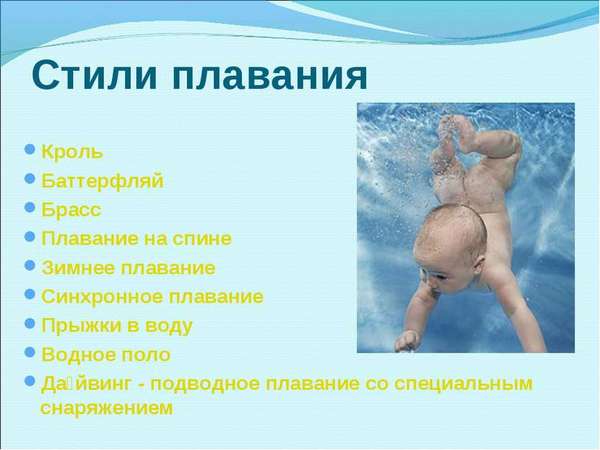 Стили плавания

Кроль
Баттерфляй
Брасс
Плавание на спине
Зимнее плавание
Синхронное плавание
Прыжки в воду
Водное поло
Да́йвинг - подводное плавание со специальным снаряжением